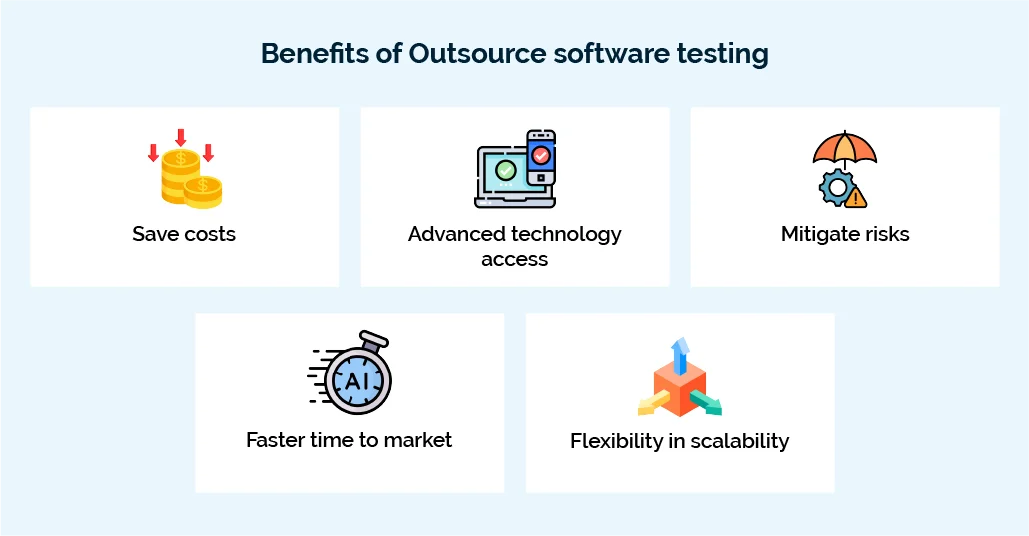 Benefits of Outsource software testing

Save costs

Advanced technology access

Mitigate risks

AI

Faster time to market

Flexibility in scalability